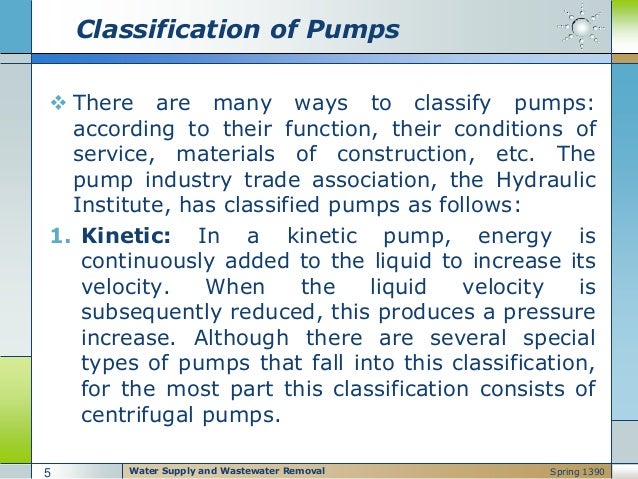 Classification of Pumps

❖ There are many ways to classify pumps: according to their function, their conditions of service, materials of construction, etc. The pump industry trade association, the Hydraulic Institute, has classified pumps as follows:

1. **Kinetic:** In a kinetic pump, energy is continuously added to the liquid to increase its velocity. When the liquid velocity is subsequently reduced, this produces a pressure increase. Although there are several special types of pumps that fall into this classification, for the most part this classification consists of centrifugal pumps.

5 Water Supply and Wastewater Removal Spring 1390